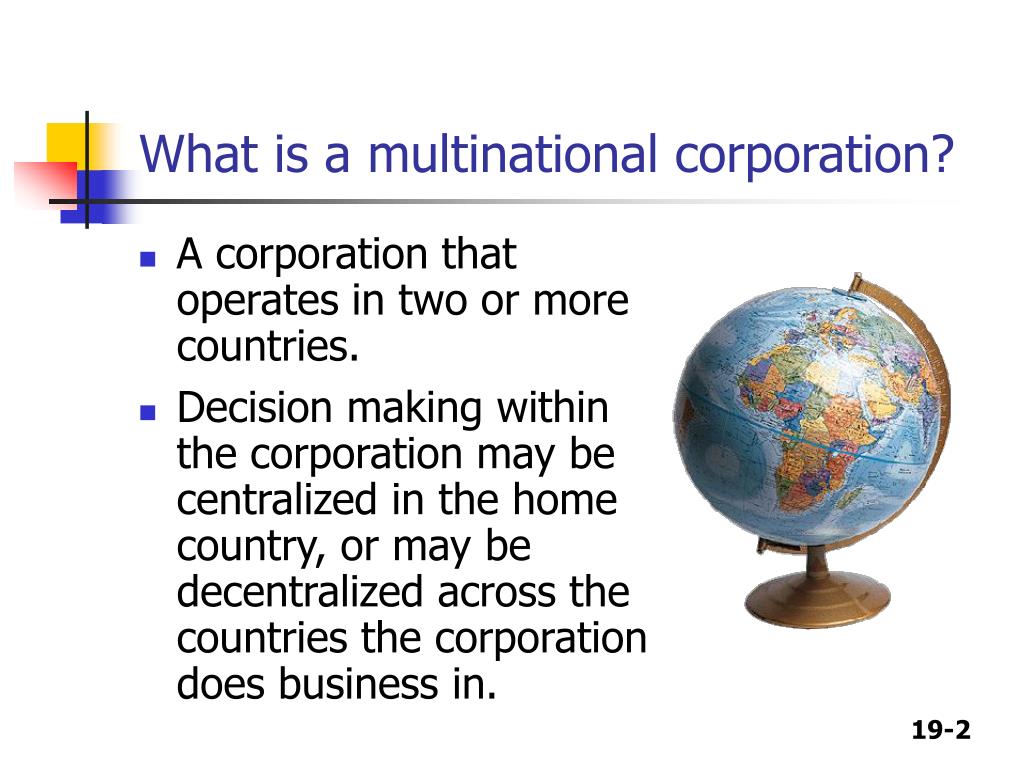 What is a multinational corporation?

- A corporation that operates in two or more countries.
- Decision making within the corporation may be centralized in the home country, or may be decentralized across the countries the corporation does business in.

19-2